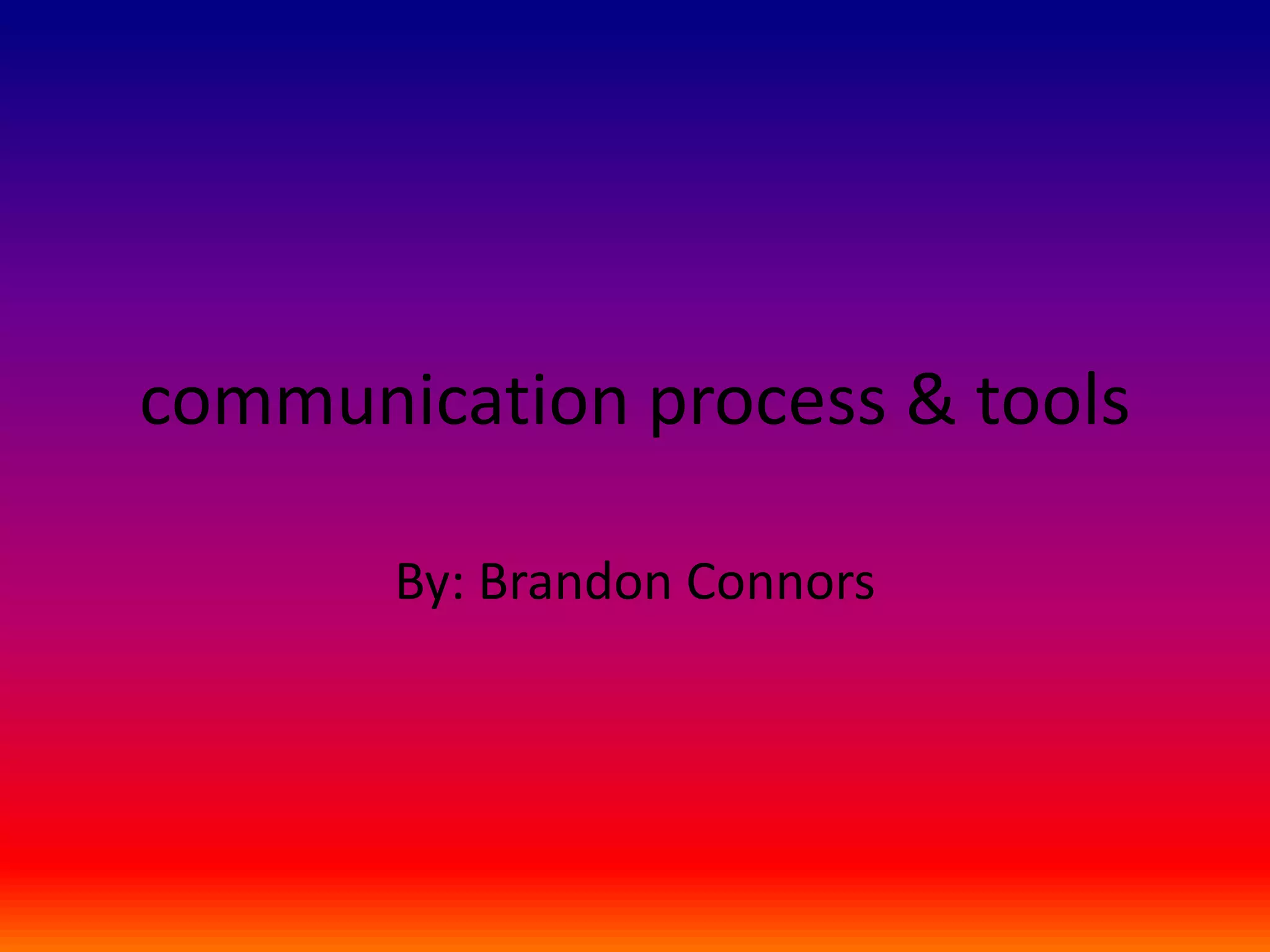 communication process & tools

By: Brandon Connors